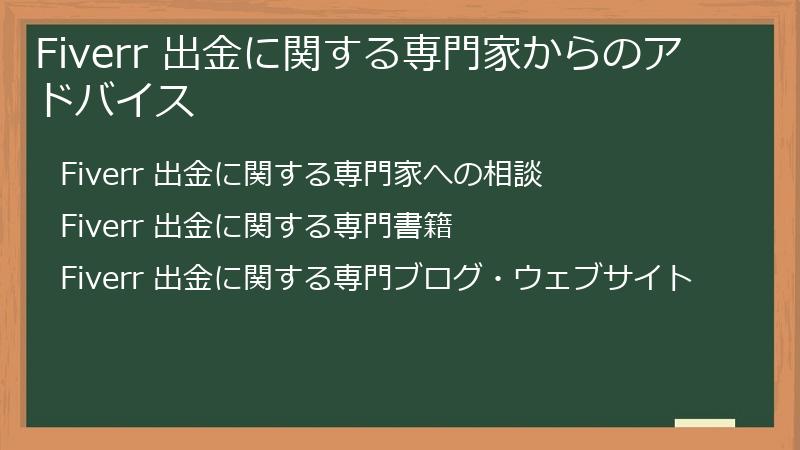 Fiverr 出金に関する専門家からのアドバイス

Fiverr 出金に関する専門家への相談

Fiverr 出金に関する専門書籍

Fiverr 出金に関する専門ブログ・ウェブサイト